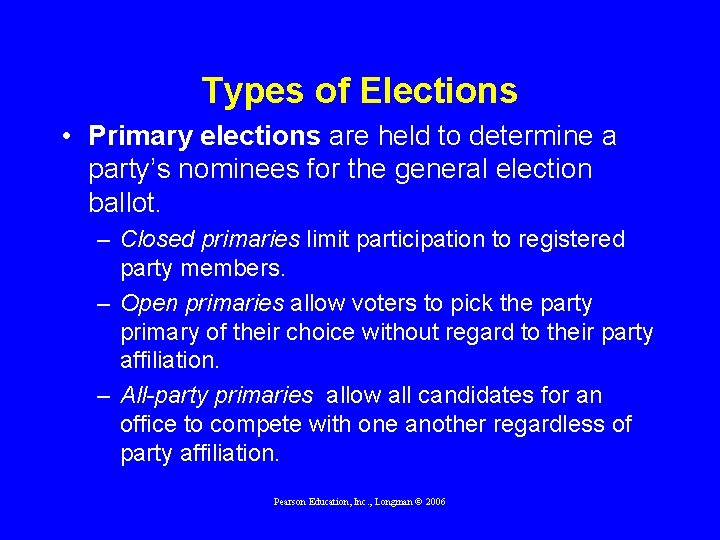 Types of Elections

• Primary elections are held to determine a party's nominees for the general election ballot.

– Closed primaries limit participation to registered party members.

– Open primaries allow voters to pick the party primary of their choice without regard to their party affiliation.

– All-party primaries allow all candidates for an office to compete with one another regardless of party affiliation.

Pearson Education, Inc., Longman © 2006